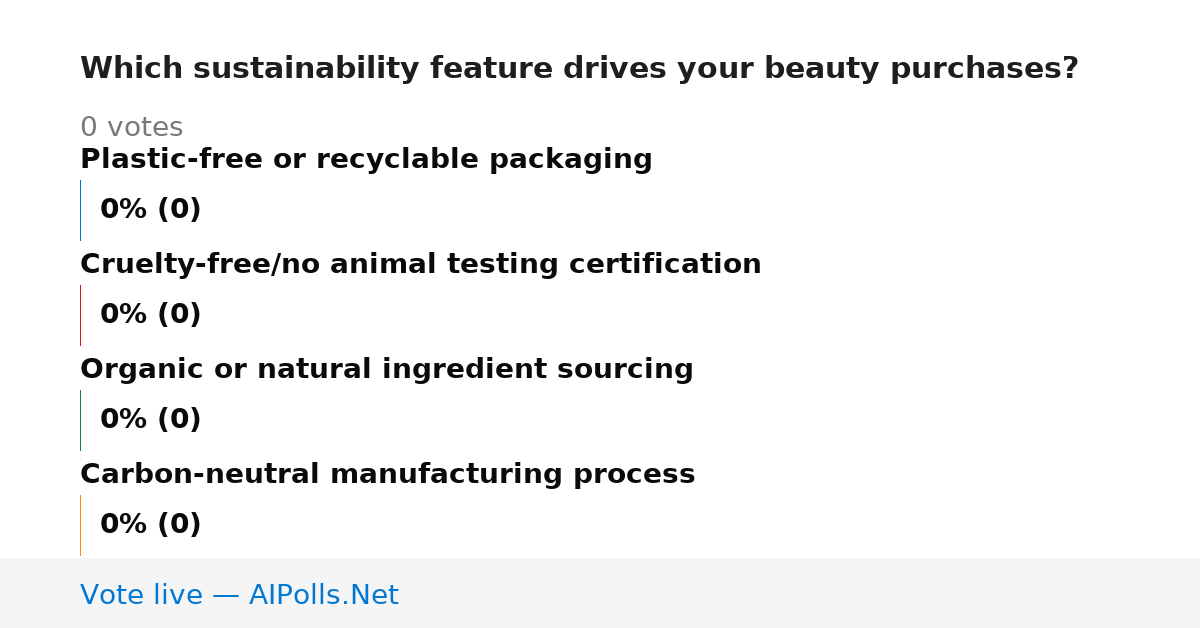 Which sustainability feature drives your beauty purchases?

0 votes

Plastic-free or recyclable packaging

0% (0)

Cruelty-free/no animal testing certification

0% (0)

Organic or natural ingredient sourcing

0% (0)

Carbon-neutral manufacturing process

0% (0)

Vote live — AIPolls.Net